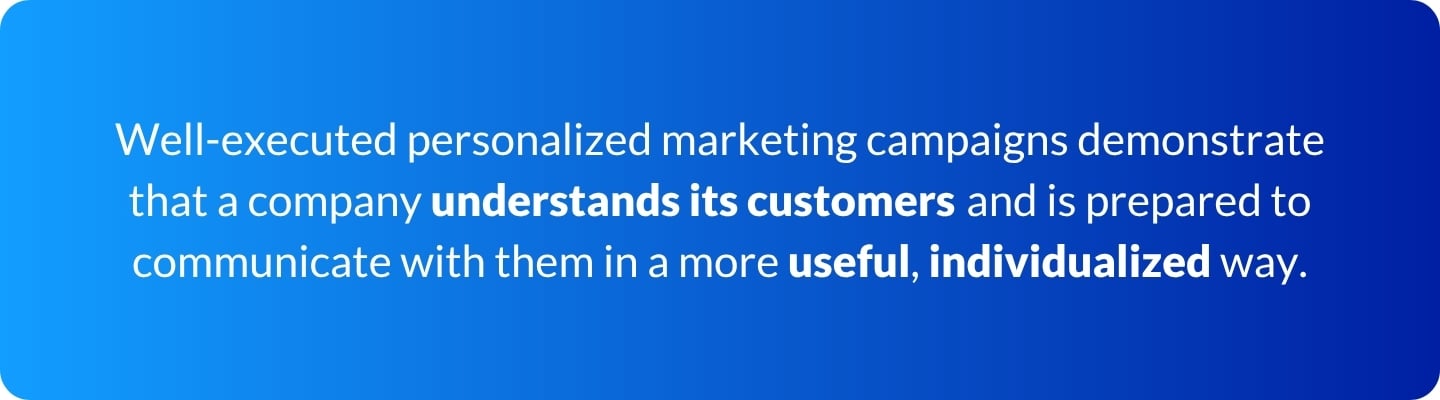 Well-executed personalized marketing campaigns demonstrate that a company understands its customers and is prepared to communicate with them in a more useful, individualized way.